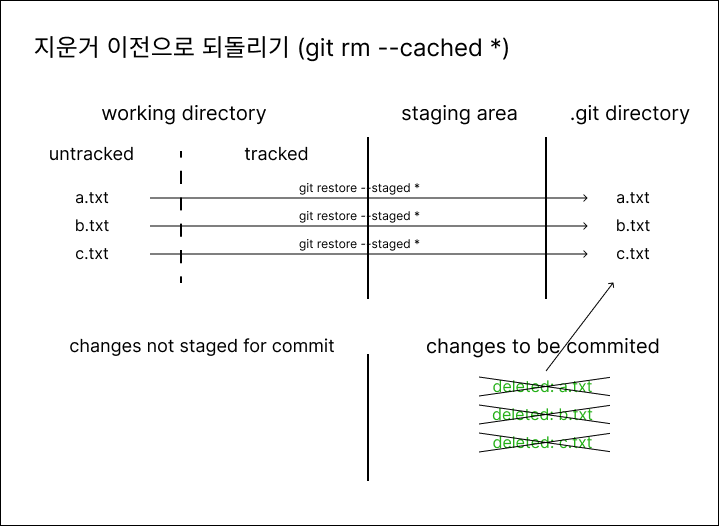 지운거 이전으로 되돌리기 (git rm --cached *)

working directory

staging area

.git directory

untracked

tracked

a.txt

git restore --staged *

a.txt

b.txt

git restore --staged *

b.txt

c.txt

git restore --staged *

c.txt

changes not staged for commit

changes to be commited

deleted: a.txt

deleted: b.txt

deleted: c.txt